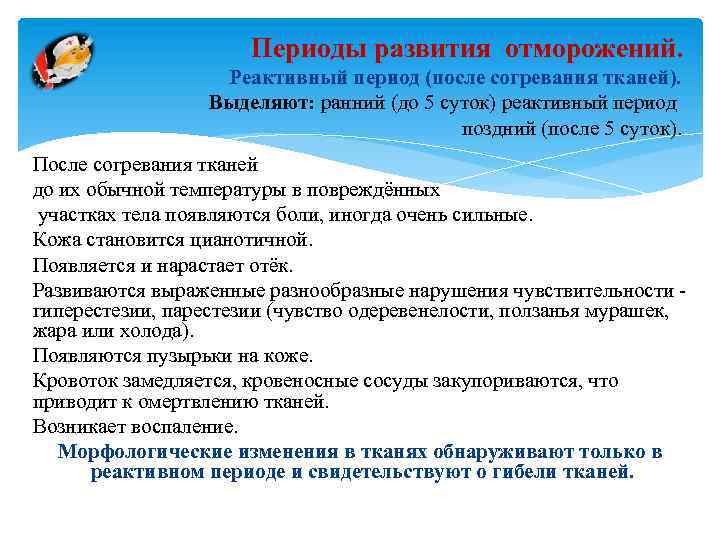 Периоды развития отморожений.
Реактивный период (после согревания тканей).
Выделяют: ранний (до 5 суток) реактивный период
поздний (после 5 суток).

После согревания тканей до их обычной температуры в повреждённых участках тела появляются боли, иногда очень сильные.

Кожа становится цианотичной.

Появляется и нарастает отёк.

Развиваются выраженные разнообразные нарушения чувствительности - гиперестезии, парестезии (чувство одеревенелости, ползанья мурашек, жара или холода).

Появляются пузырьки на коже.

Кровоток замедляется, кровеносные сосуды закупориваются, что приводит к омертвлению тканей.

Возникает воспаление.

Морфологические изменения в тканях обнаруживают только в реактивном периоде и свидетельствуют о гибели тканей.